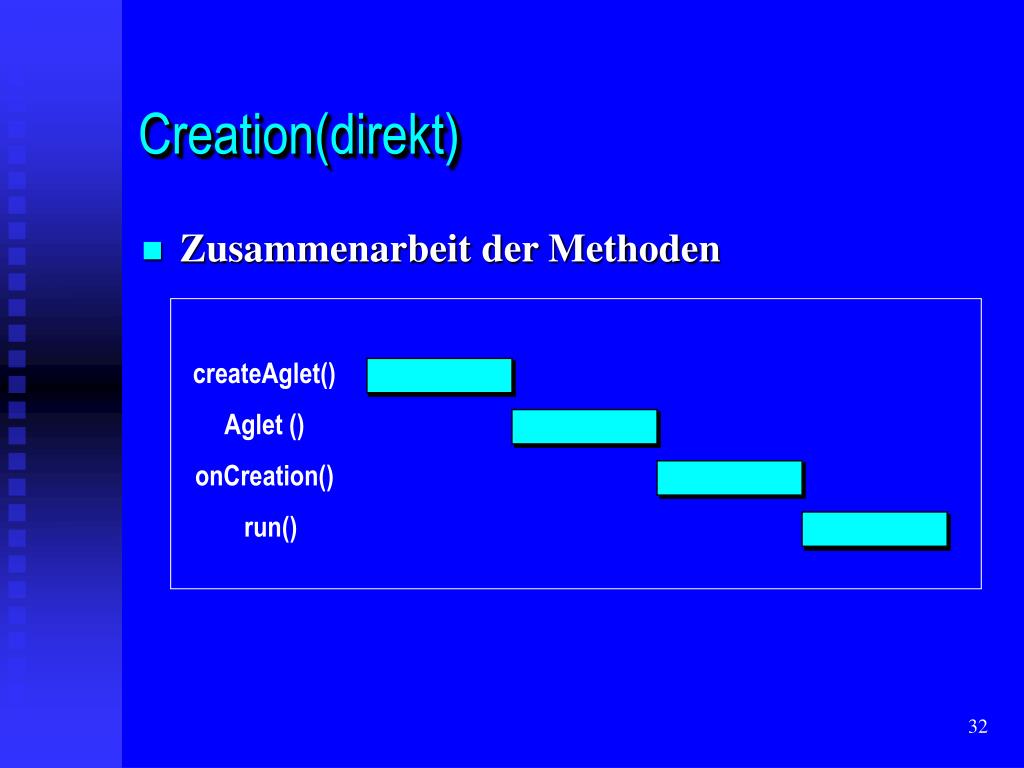 Creation(direkt)

Zusammenarbeit der Methoden

createAglet()
Aglet ()
onCreation()
run()

32